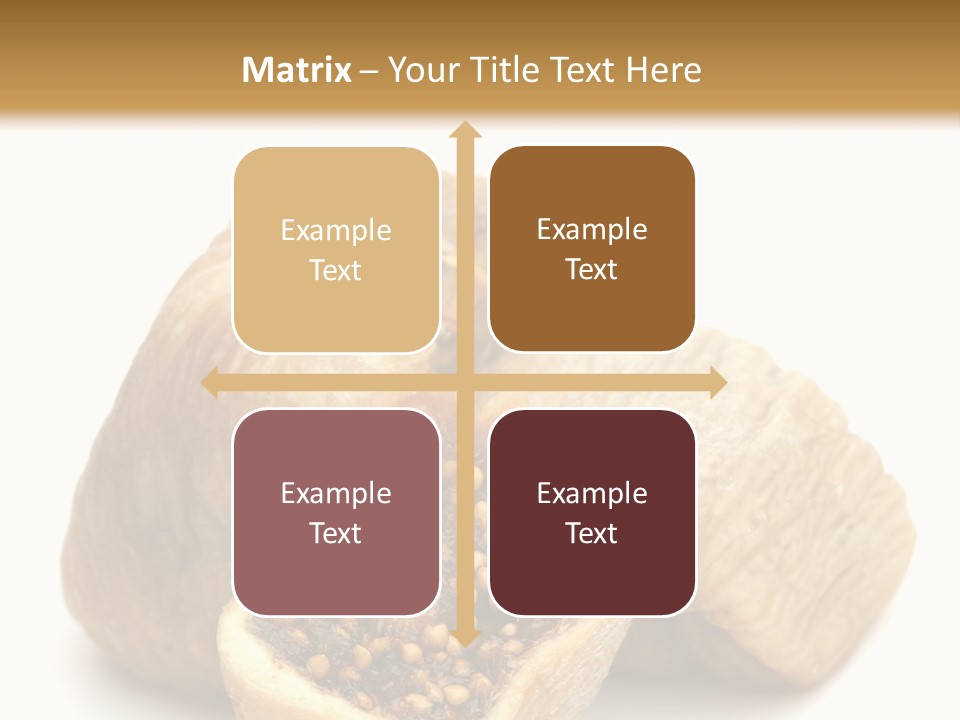 Matrix – Your Title Text Here

Example Text

Example Text

Example Text

Example Text